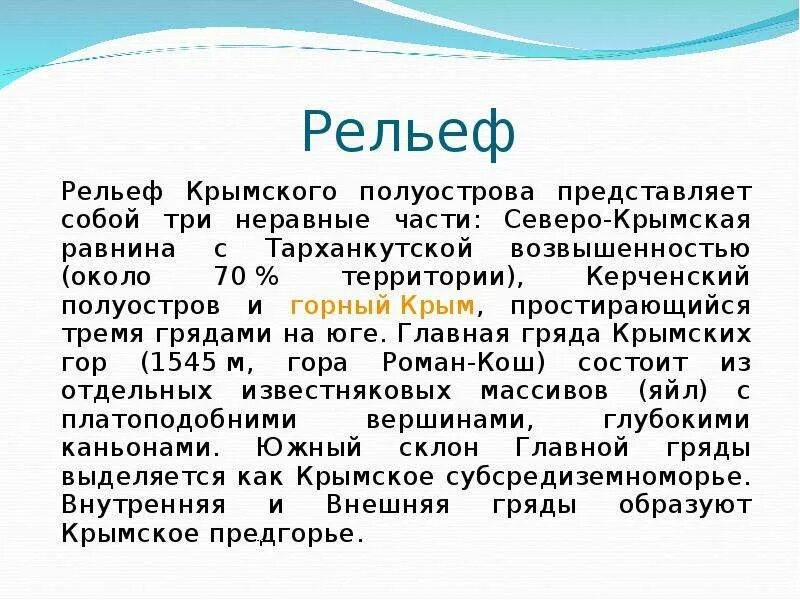 Рельеф

Рельеф Крымского полуострова представляет собой три неравные части: Северо-Крымская равнина с Тарханкутской возвышенностью (около 70 % территории), Керченский полуостров и горный Крым, простирающийся тремя грядами на юге. Главная гряда Крымских гор (1545 м, гора Роман-Кош) состоит из отдельных известняковых массивов (яйл) с платоподобними вершинами, глубокими каньонами. Южный склон Главной гряды выделяется как Крымское субсредиземноморье. Внутренняя и Внешняя гряды образуют Крымское предгорье.